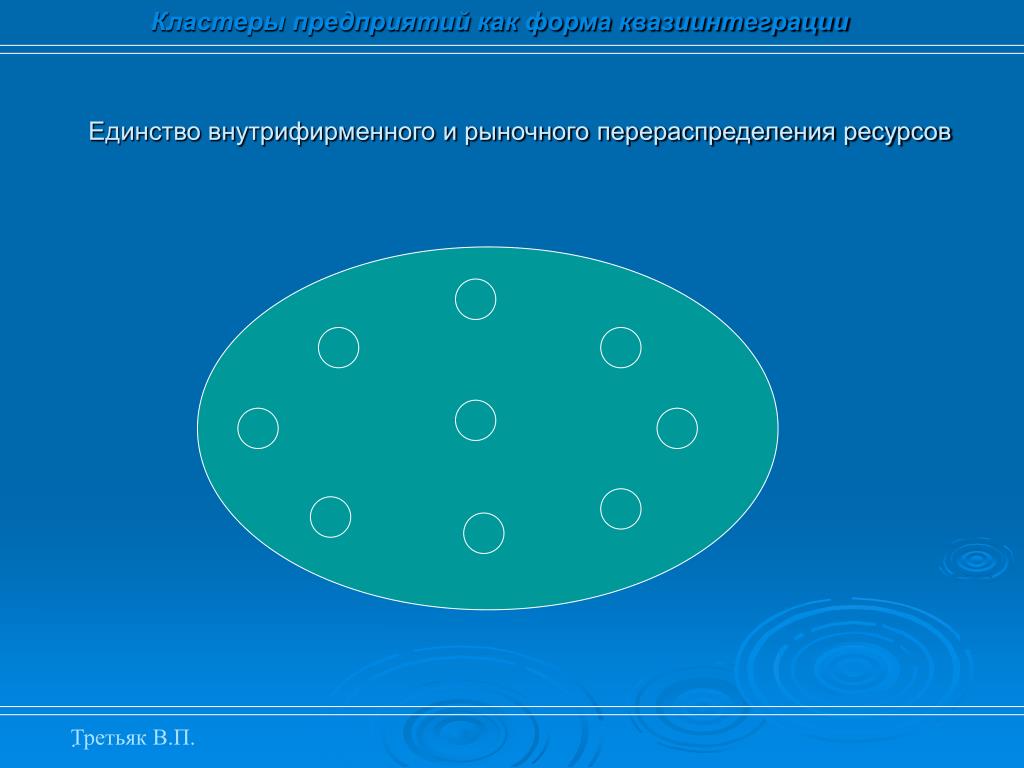 Кластеры предприятий как форма квазиинтеграции

Единство внутрифирменного и рыночного перераспределения ресурсов

Третьяк В.П.